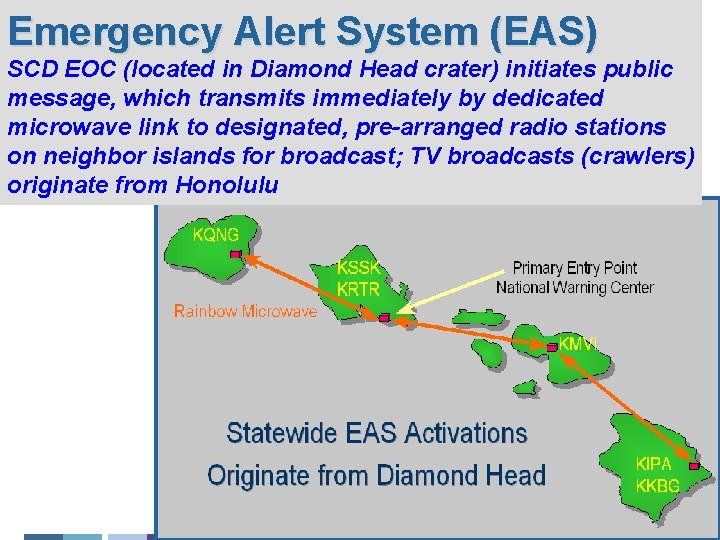 Emergency Alert System (EAS)

SCD EOC (located in Diamond Head crater) initiates public message, which transmits immediately by dedicated microwave link to designated, pre-arranged radio stations on neighbor islands for broadcast; TV broadcasts (crawlers) originate from Honolulu

KQNG

KSSK
KRTR

Primary Entry Point
National Warning Center

Rainbow Microwave

KMVI

Statewide EAS Activations
Originate from Diamond Head

KIPA
KKBG